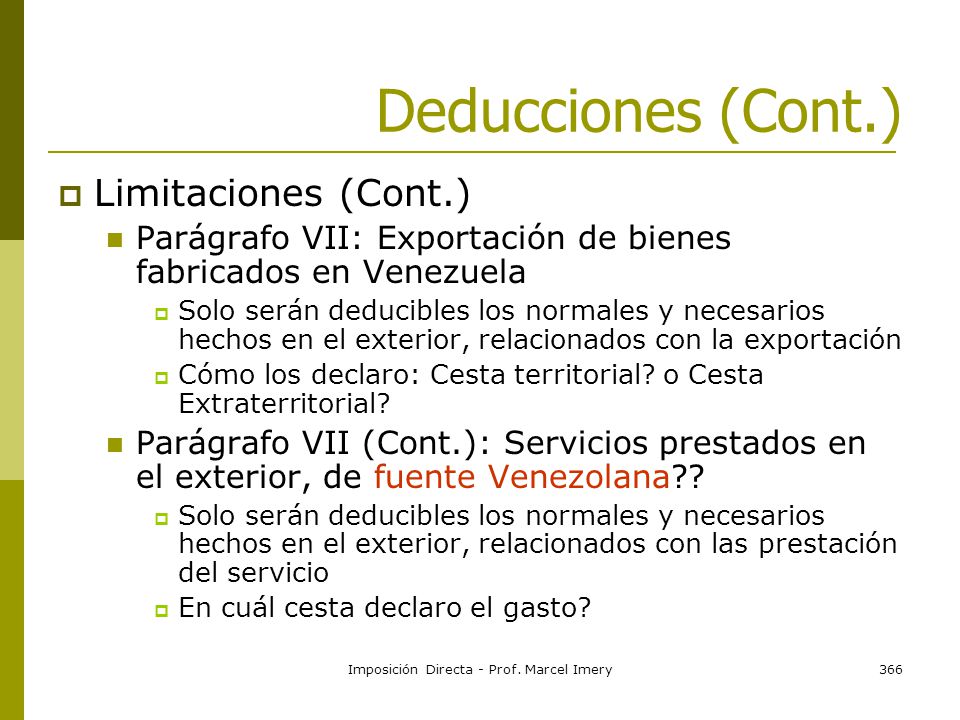 Deducciones (Cont.)

Limitaciones (Cont.)

Parágrafo VII: Exportación de bienes fabricados en Venezuela

Solo serán deducibles los normales y necesarios hechos en el exterior, relacionados con la exportación

Cómo los declaro: Cesta territorial? o Cesta Extraterritorial?

Parágrafo VII (Cont.): Servicios prestados en el exterior, de fuente Venezolana??

Solo serán deducibles los normales y necesarios hechos en el exterior, relacionados con las prestación del servicio

En cuál cesta declaro el gasto?

Imposición Directa - Prof. Marcel Imery

366